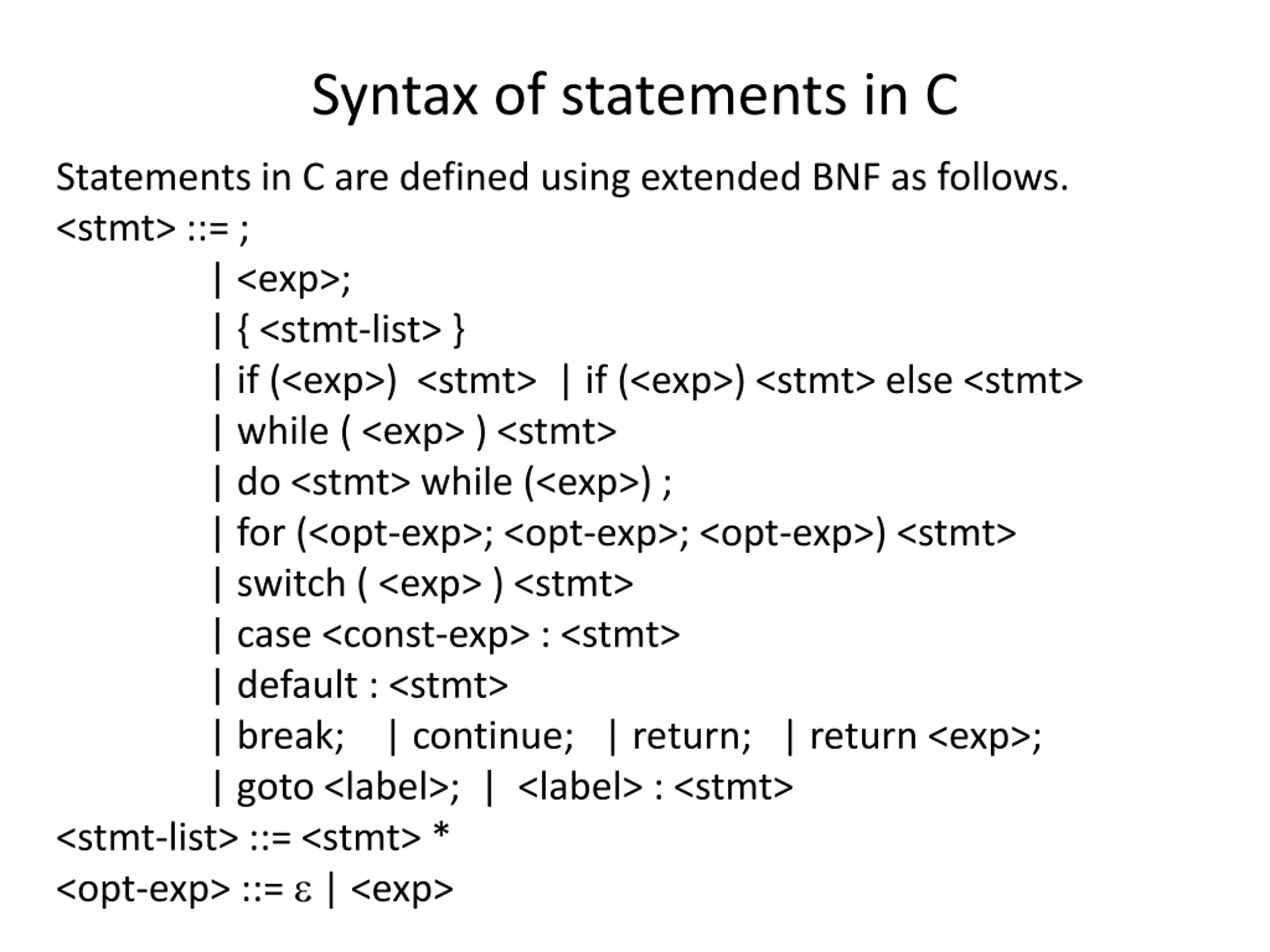 Syntax of statements in C

Statements in C are defined using extended BNF as follows.

<stmt> ::= ;
| <exp>;
| { <stmt-list> }
| if (<exp>) <stmt> | if (<exp>) <stmt> else <stmt>
| while ( <exp> ) <stmt>
| do <stmt> while (<exp>) ;
| for (<opt-exp>; <opt-exp>; <opt-exp>) <stmt>
| switch ( <exp> ) <stmt>
| case <const-exp> : <stmt>
| default : <stmt>
| break; | continue; | return; | return <exp>;
| goto <label>; | <label> : <stmt>
<stmt-list> ::= <stmt> *
<opt-exp> ::= ε | <exp>